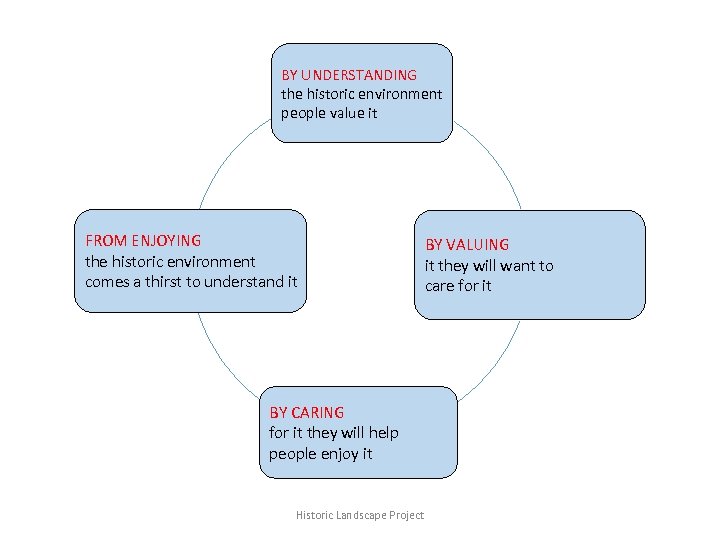 BY UNDERSTANDING
the historic environment people value it

BY VALUING
it they will want to care for it

BY CARING
for it they will help people enjoy it

FROM ENJOYING
the historic environment comes a thirst to understand it

Historic Landscape Project